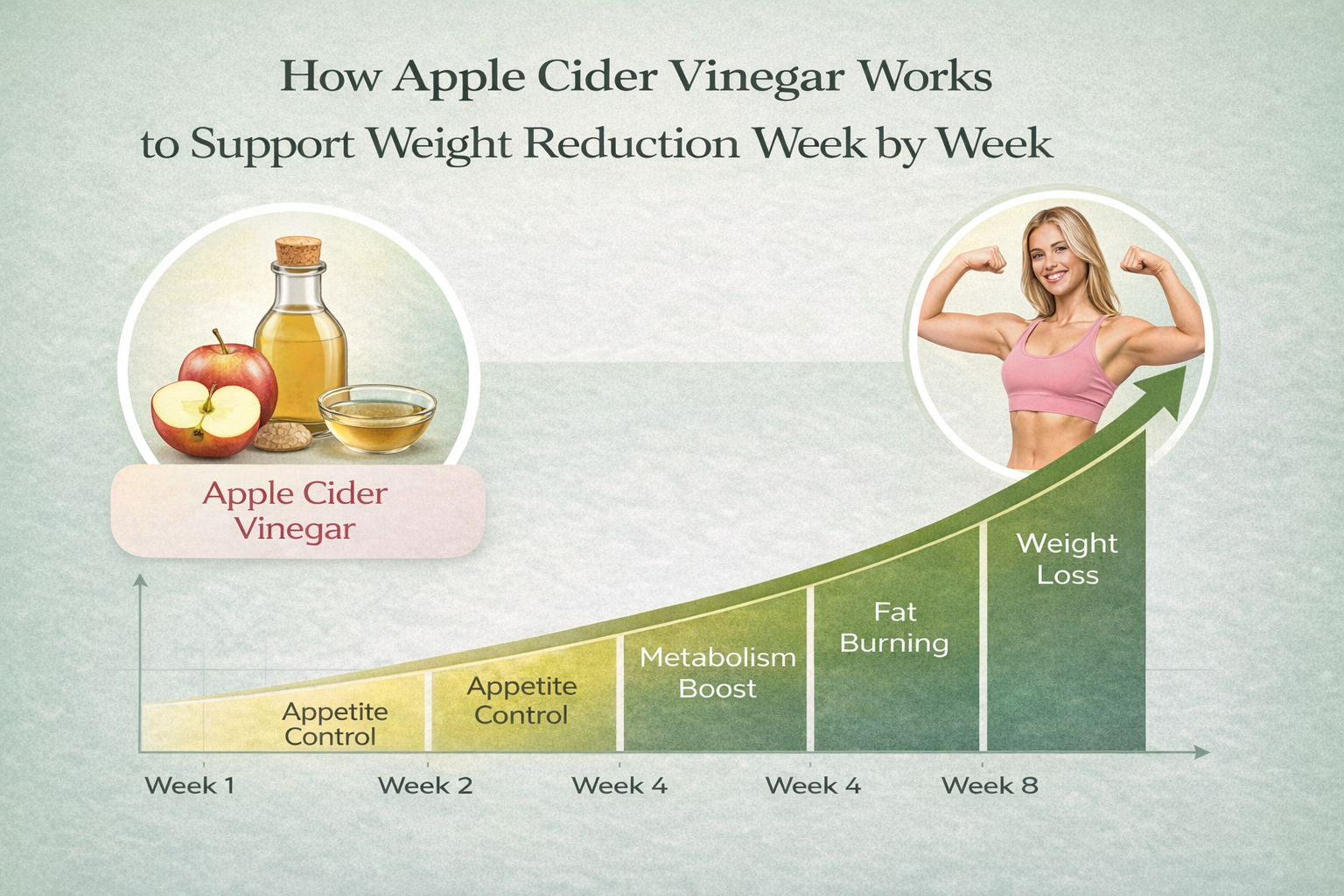 How Apple Cider Vinegar Works to Support Weight Reduction Week by Week

Apple Cider Vinegar

Appetite Control

Appetite Control

Metabolism Boost

Fat Burning

Weight Loss

Week 1

Week 2

Week 4

Week 4

Week 8